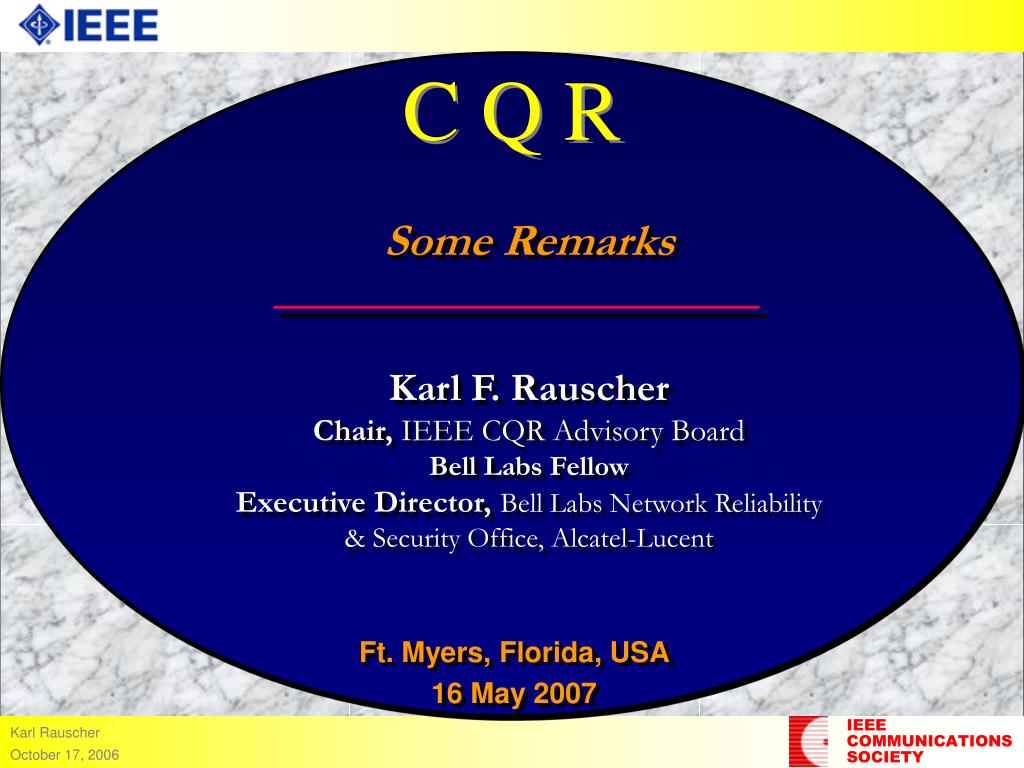 IEEE

C Q R

Some Remarks

Karl F. Rauscher
Chair, IEEE CQR Advisory Board
Bell Labs Fellow
Executive Director, Bell Labs Network Reliability & Security Office, Alcatel-Lucent

Ft. Myers, Florida, USA
16 May 2007

Karl Rauscher
October 17, 2006

IEEE
COMMUNICATIONS
SOCIETY